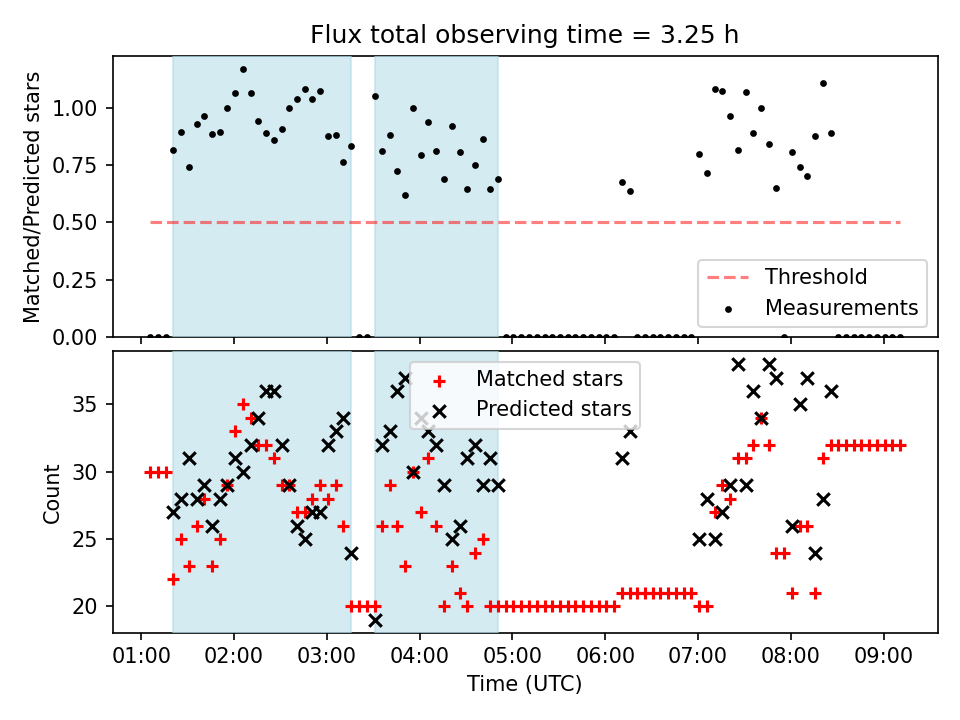 Flux total observing time = 3.25 h

Matched/Predicted stars

1.00
0.75
0.50
0.25
0.00

Threshold
Measurements

Matched stars
Predicted stars

Count

35
30
25
20

01:00 02:00 03:00 04:00 05:00 06:00 07:00 08:00 09:00

Time (UTC)